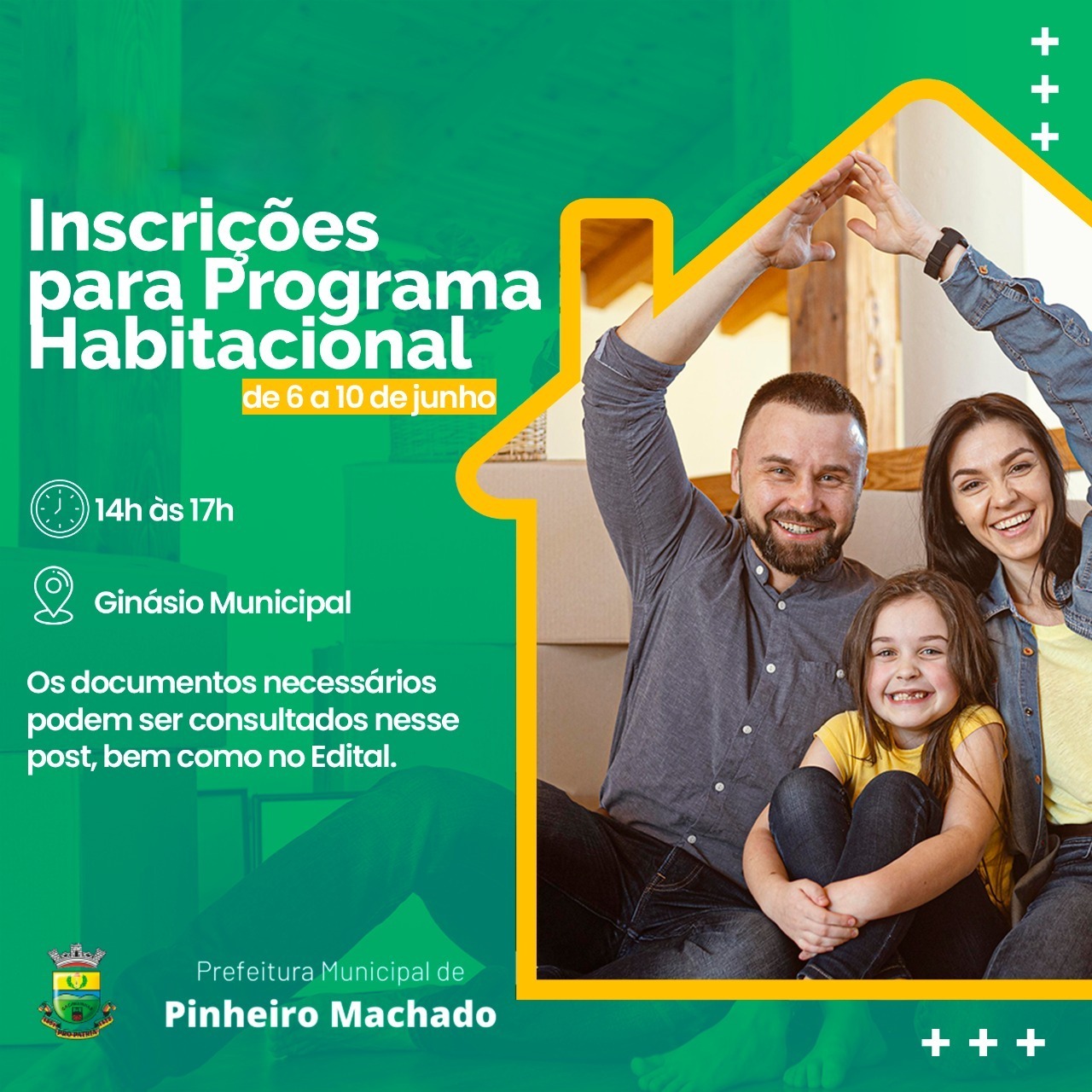 Inscrições para Programa Habitacional

de 6 a 10 de junho

14h às 17h

Ginásio Municipal

Os documentos necessários podem ser consultados nesse post, bem como no Edital.

Prefeitura Municipal de
Pinheiro Machado